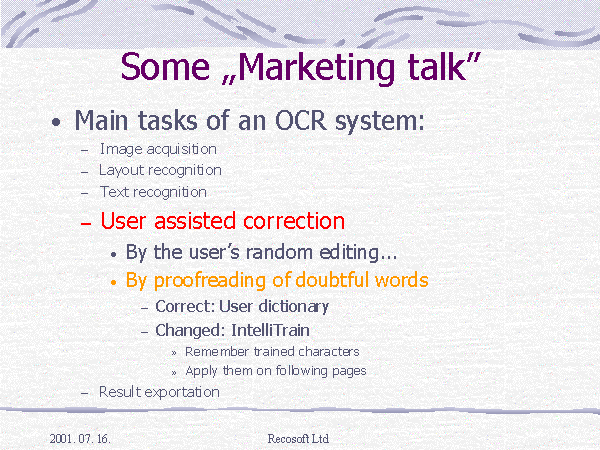 Some „Marketing talk”

• Main tasks of an OCR system:
– Image acquisition
– Layout recognition
– Text recognition
– User assisted correction
• By the user’s random editing…
• By proofreading of doubtful words
– Correct: User dictionary
– Changed: IntelliTrain
» Remember trained characters
» Apply them on following pages
– Result exportation

2001. 07. 16.

Recosoft Ltd